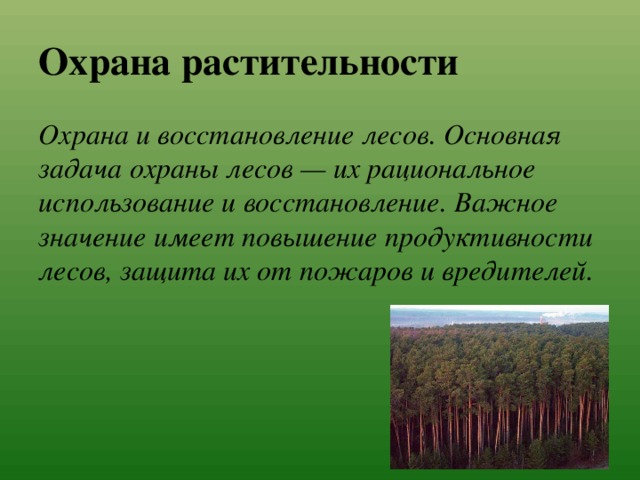 Охрана растительности

Охрана и восстановление лесов. Основная задача охраны лесов — их рациональное использование и восстановление. Важное значение имеет повышение продуктивности лесов, защита их от пожаров и вредителей.